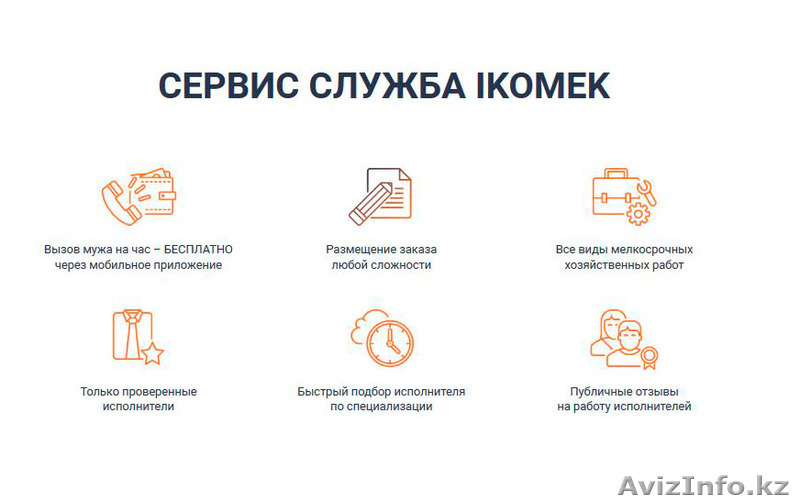 СЕРВИС СЛУЖБА IKOMEK

Вызов мужа на час – БЕСПЛАТНО через мобильное приложение

Размещение заказа любой сложности

Все виды мелкосрочных хозяйственных работ

Только проверенные исполнители

Быстрый подбор исполнителя по специализации

Публичные отзывы на работу исполнителей

AvizInfo.kz